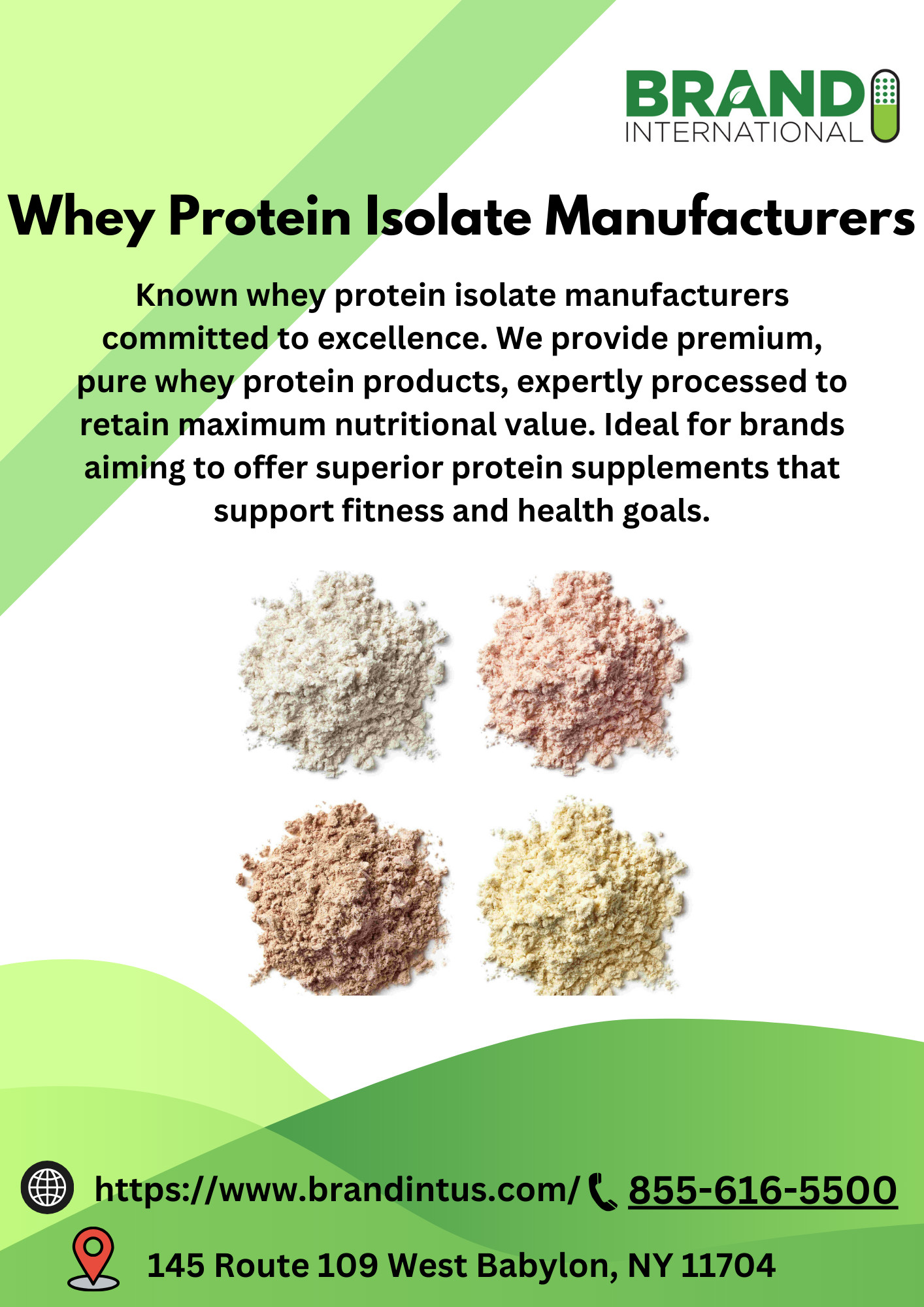 BRAND INTERNATIONAL

Whey Protein Isolate Manufacturers

Known whey protein isolate manufacturers committed to excellence. We provide premium, pure whey protein products, expertly processed to retain maximum nutritional value. Ideal for brands aiming to offer superior protein supplements that support fitness and health goals.

https://www.brandintus.com/ 855-616-5500

145 Route 109 West Babylon, NY 11704